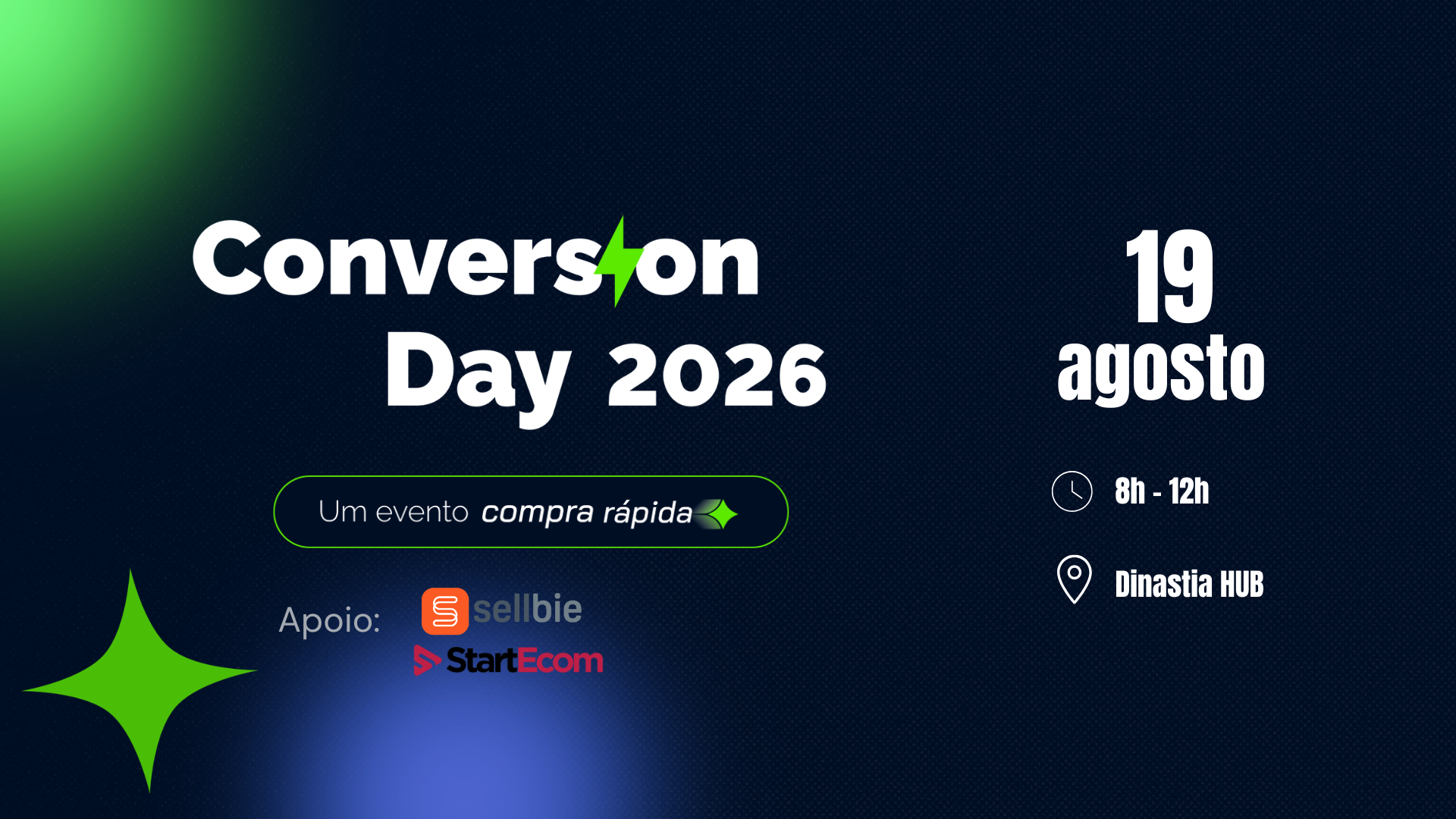 Conversion Day 2026

Um evento compra rápida

Apoio: sellbie StartEcom

19 agosto

8h - 12h

Dinastia HUB